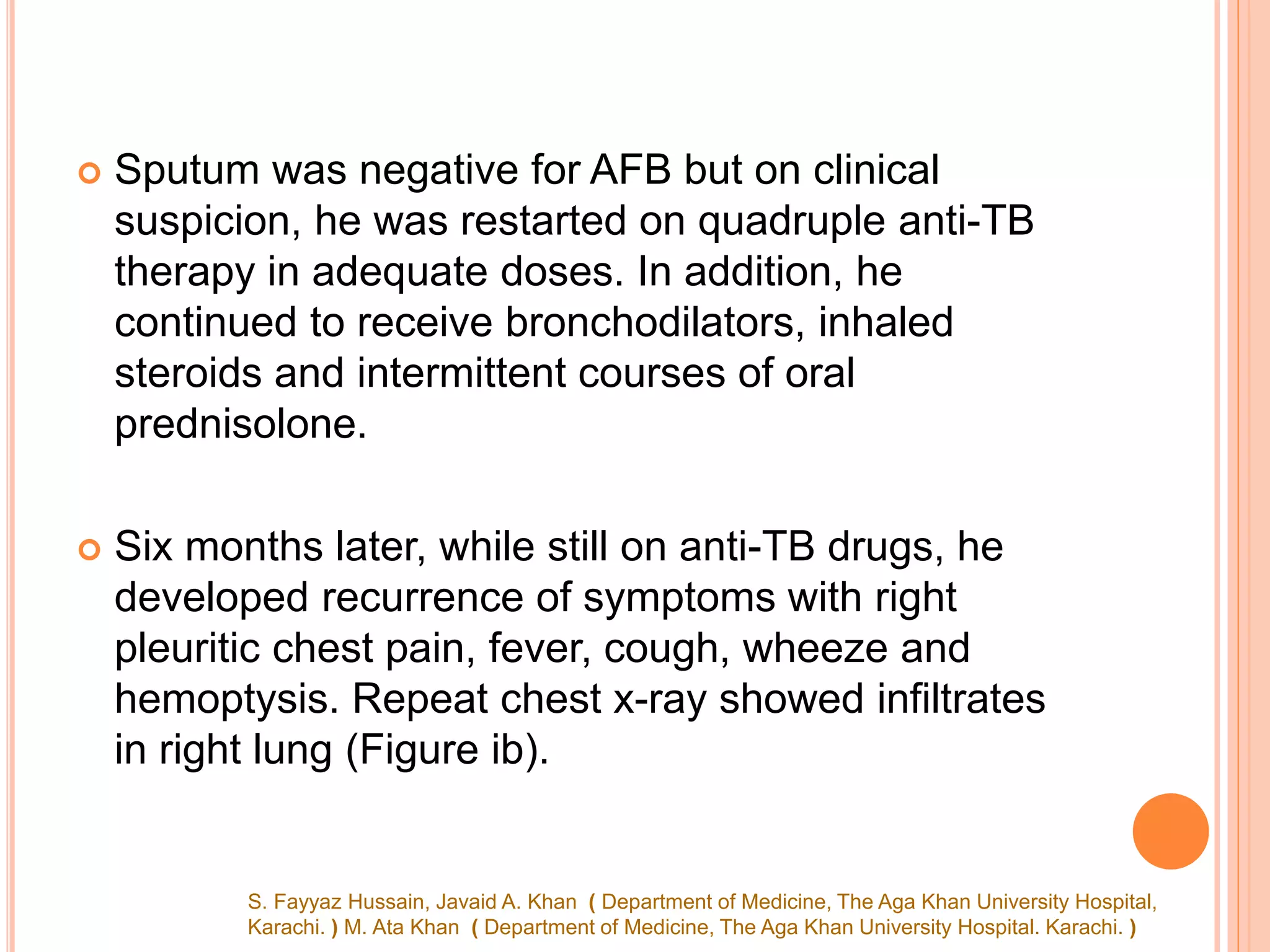 Sputum was negative for AFB but on clinical suspicion, he was restarted on quadruple anti-TB therapy in adequate doses. In addition, he continued to receive bronchodilators, inhaled steroids and intermittent courses of oral prednisolone.

Six months later, while still on anti-TB drugs, he developed recurrence of symptoms with right pleuritic chest pain, fever, cough, wheeze and hemoptysis. Repeat chest x-ray showed infiltrates in right lung (Figure ib).

S. Fayyaz Hussain, Javaid A. Khan ( Department of Medicine, The Aga Khan University Hospital, Karachi. ) M. Ata Khan ( Department of Medicine, The Aga Khan University Hospital. Karachi. )